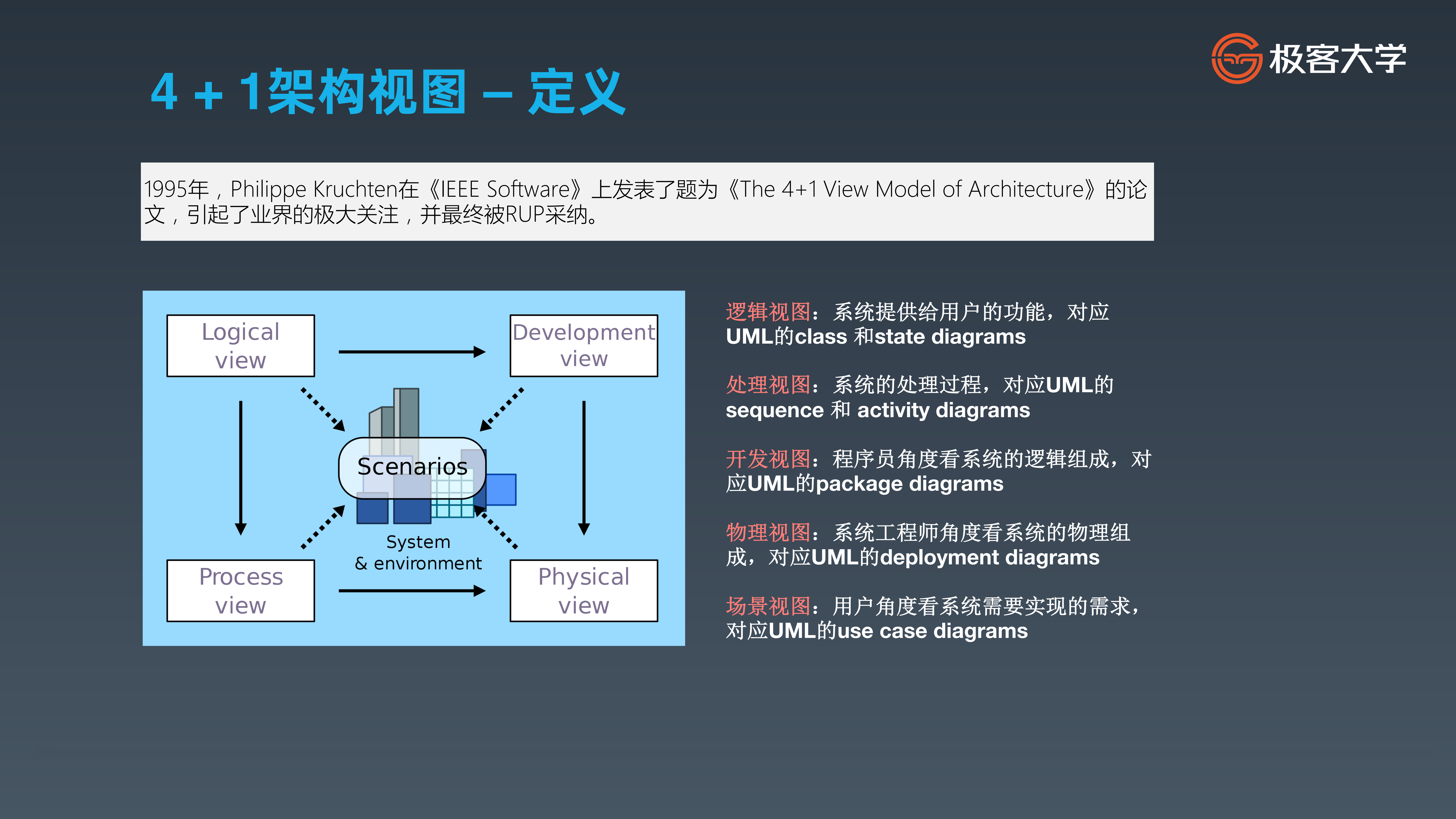 极客大学

4 + 1架构视图 – 定义

1995年，Philippe Kruchten在《IEEE Software》上发表了题为《The 4+1 View Model of Architecture》的论文，引起了业界的极大关注，并最终被RUP采纳。

Logical view

Development view

Scenarios

System & environment

Process view

Physical view

逻辑视图：系统提供给用户的功能，对应UML的class 和state diagrams

处理视图：系统的处理过程，对应UML的sequence 和 activity diagrams

开发视图：程序员角度看系统的逻辑组成，对应UML的package diagrams

物理视图：系统工程师角度看系统的物理组成，对应UML的deployment diagrams

场景视图：用户角度看系统需要实现的需求，对应UML的use case diagrams